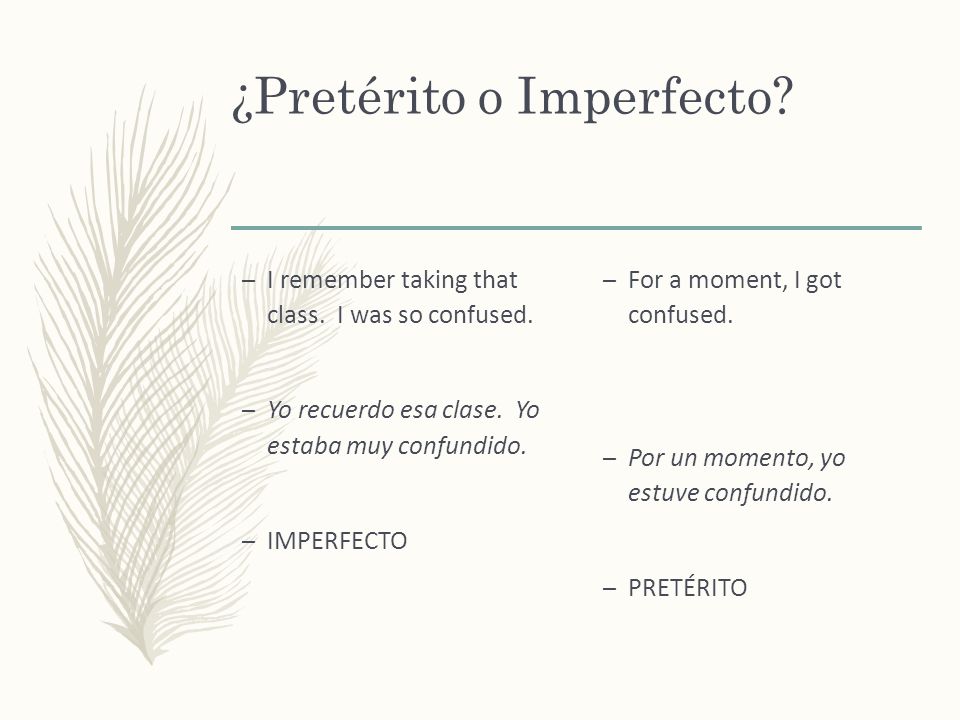 ¿Pretérito o Imperfecto?

– I remember taking that class. I was so confused.

– Yo recuerdo esa clase. Yo estaba muy confundido.

– IMPERFECTO

– For a moment, I got confused.

– Por un momento, yo estuve confundido.

– PRETÉRITO